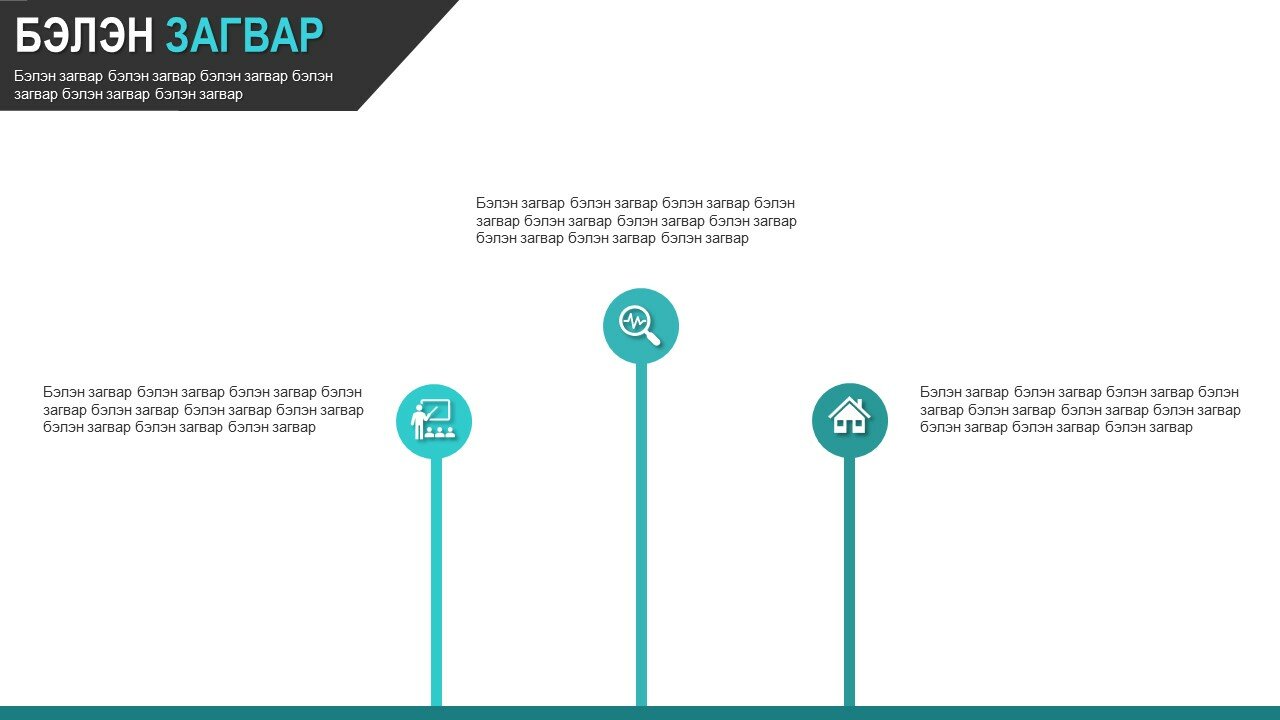 БЭЛЭН ЗАГВАР

Бэлэн загвар бэлэн загвар бэлэн загвар бэлэн загвар бэлэн загвар бэлэн загвар

Бэлэн загвар бэлэн загвар бэлэн загвар бэлэн загвар бэлэн загвар бэлэн загвар бэлэн загвар бэлэн загвар бэлэн загвар бэлэн загвар

Бэлэн загвар бэлэн загвар бэлэн загвар бэлэн загвар бэлэн загвар бэлэн загвар бэлэн загвар бэлэн загвар бэлэн загвар бэлэн загвар

Бэлэн загвар бэлэн загвар бэлэн загвар бэлэн загвар бэлэн загвар бэлэн загвар бэлэн загвар бэлэн загвар бэлэн загвар бэлэн загвар